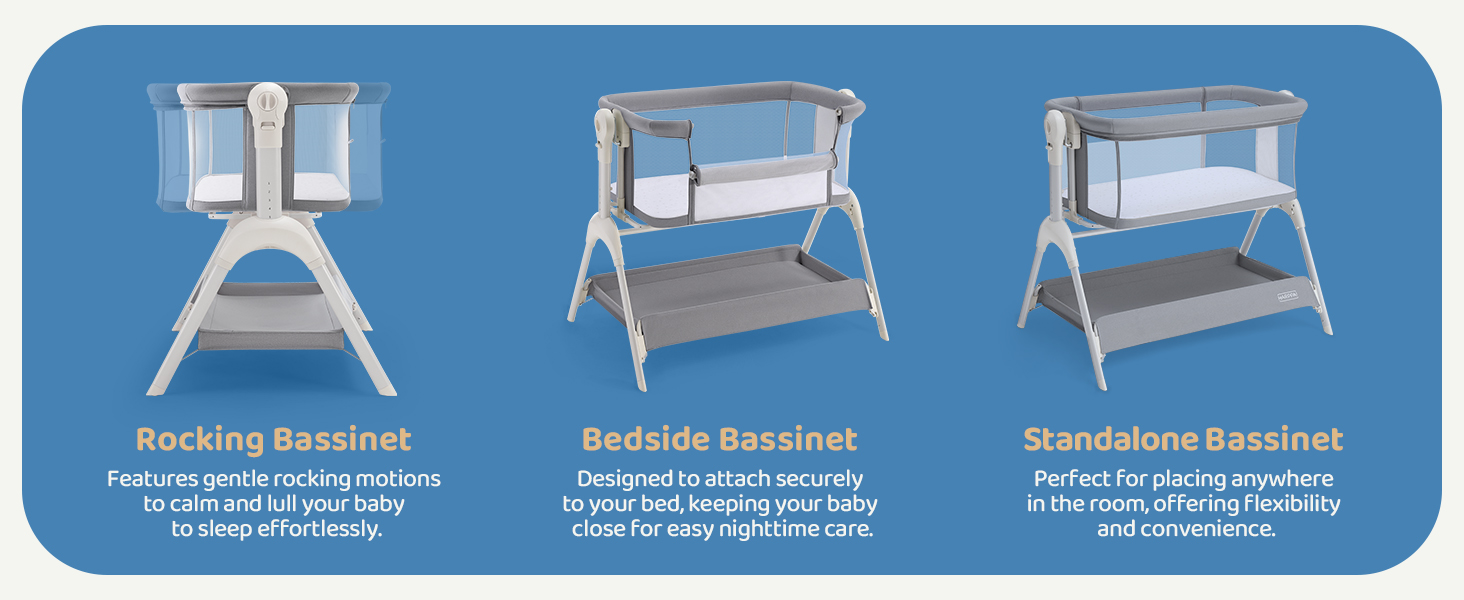 Rocking Bassinet
Features gentle rocking motions to calm and lull your baby to sleep effortlessly.

Bedside Bassinet
Designed to attach securely to your bed, keeping your baby close for easy nighttime care.

Standalone Bassinet
Perfect for placing anywhere in the room, offering flexibility and convenience.